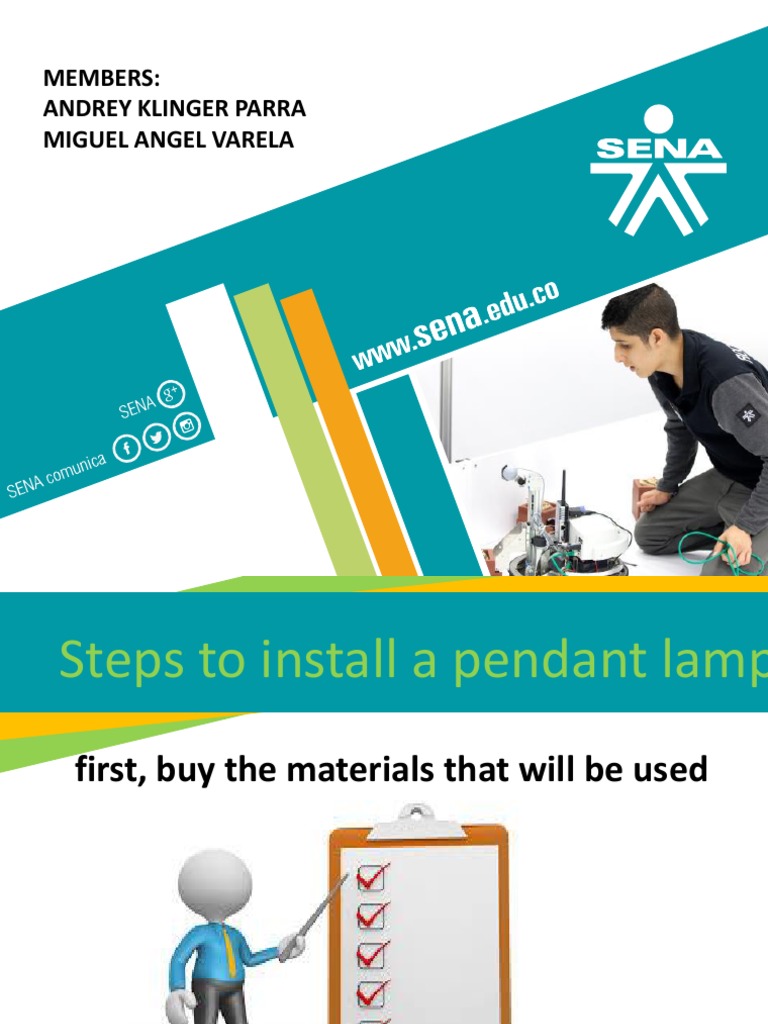 MEMBERS:
ANDREY KLINGER PARRA
MIGUEL ANGEL VARELA

SENA

www.sena.edu.co

SENA

SENA comunica

Steps to install a pendant lamp

first, buy the materials that will be used